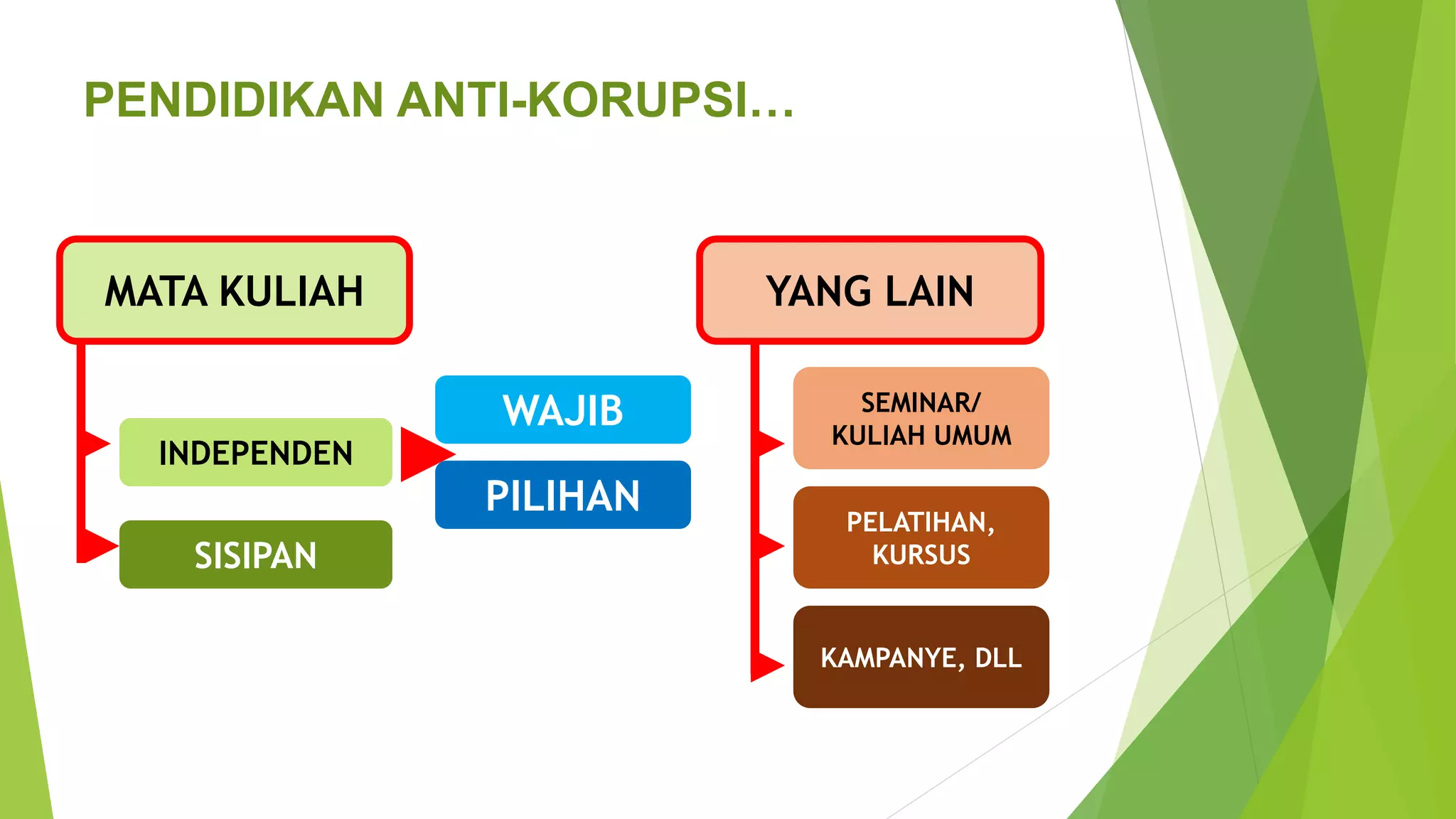 PENDIDIKAN ANTI-KORUPSI...

MATA KULIAH

INDEPENDEN

SISIPAN

WAJIB

PILIHAN

YANG LAIN

SEMINAR/ KULIAH UMUM

PELATIHAN, KURSUS

KAMPANYE, DLL